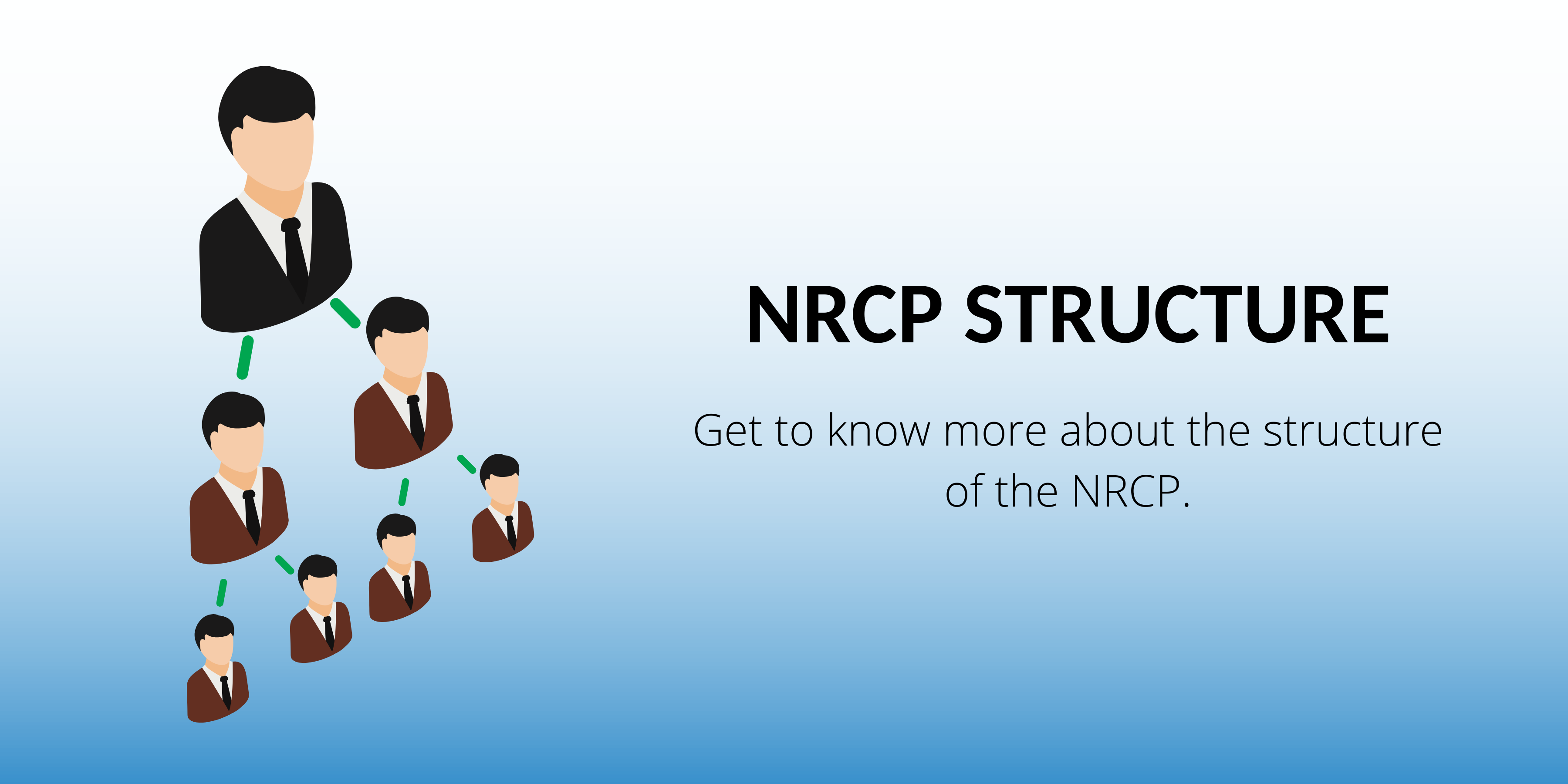 NRCP STRUCTURE

Get to know more about the structure of the NRCP.